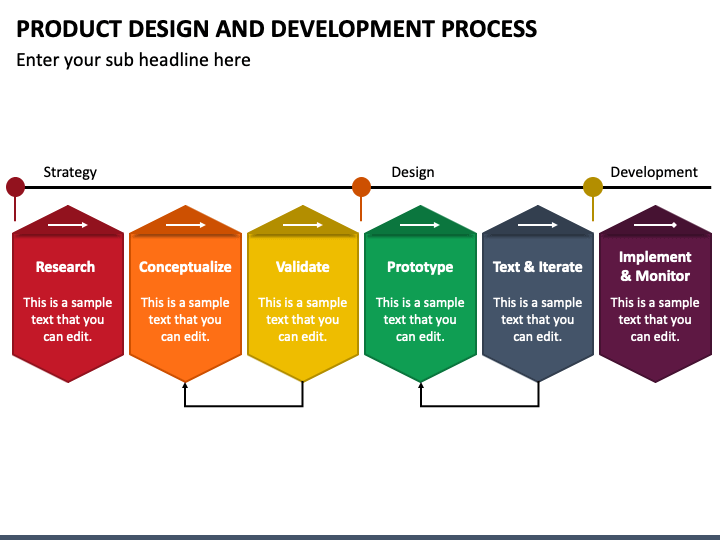 PRODUCT DESIGN AND DEVELOPMENT PROCESS

Enter your sub headline here

Strategy

Design

Development

Research

This is a sample text that you can edit.

Conceptualize

This is a sample text that you can edit.

Validate

This is a sample text that you can edit.

Prototype

This is a sample text that you can edit.

Text & Iterate

This is a sample text that you can edit.

Implement & Monitor

This is a sample text that you can edit.